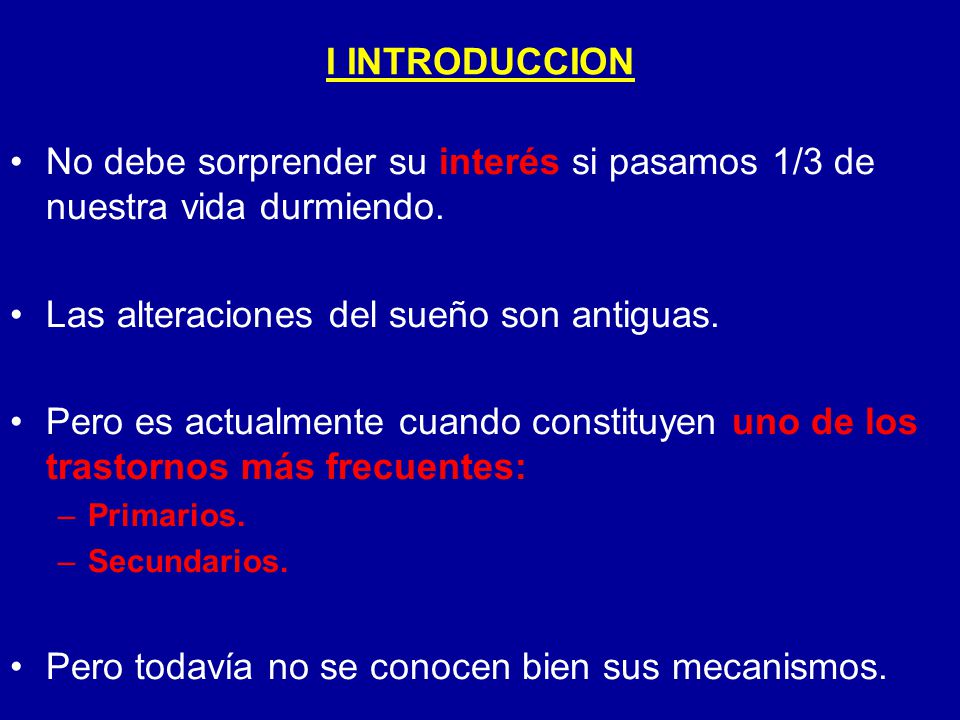 I INTRODUCCION

• No debe sorprender su interés si pasamos 1/3 de nuestra vida durmiendo.

• Las alteraciones del sueño son antiguas.

• Pero es actualmente cuando constituyen uno de los trastornos más frecuentes:
– Primarios.
– Secundarios.

• Pero todavía no se conocen bien sus mecanismos.